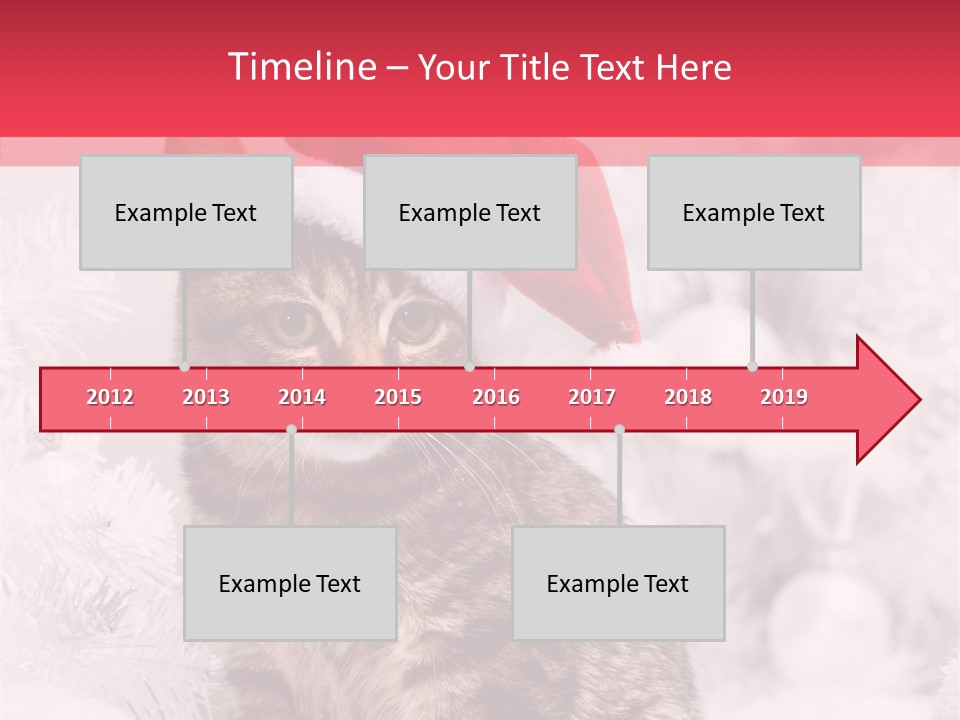 Timeline – Your Title Text Here

Example Text

Example Text

Example Text

2012 2013 2014 2015 2016 2017 2018 2019

Example Text

Example Text